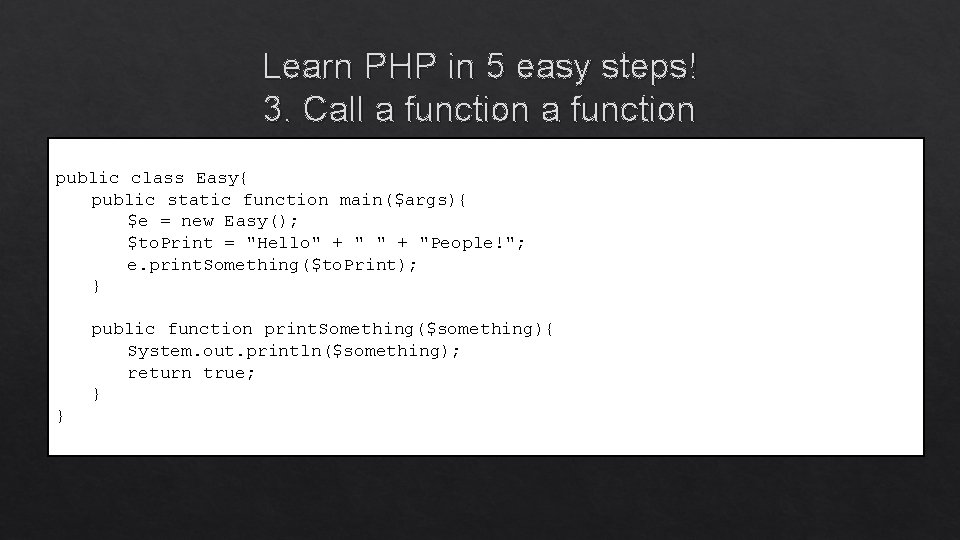 Learn PHP in 5 easy steps!
3. Call a function a function

public class Easy{
    public static function main($args){
        $e = new Easy();
        $toPrint = "Hello" + " " + "People!";
        e.printSomething($toPrint);
    }

    public function printSomething($something){
        System.out.println($something);
        return true;
    }
}